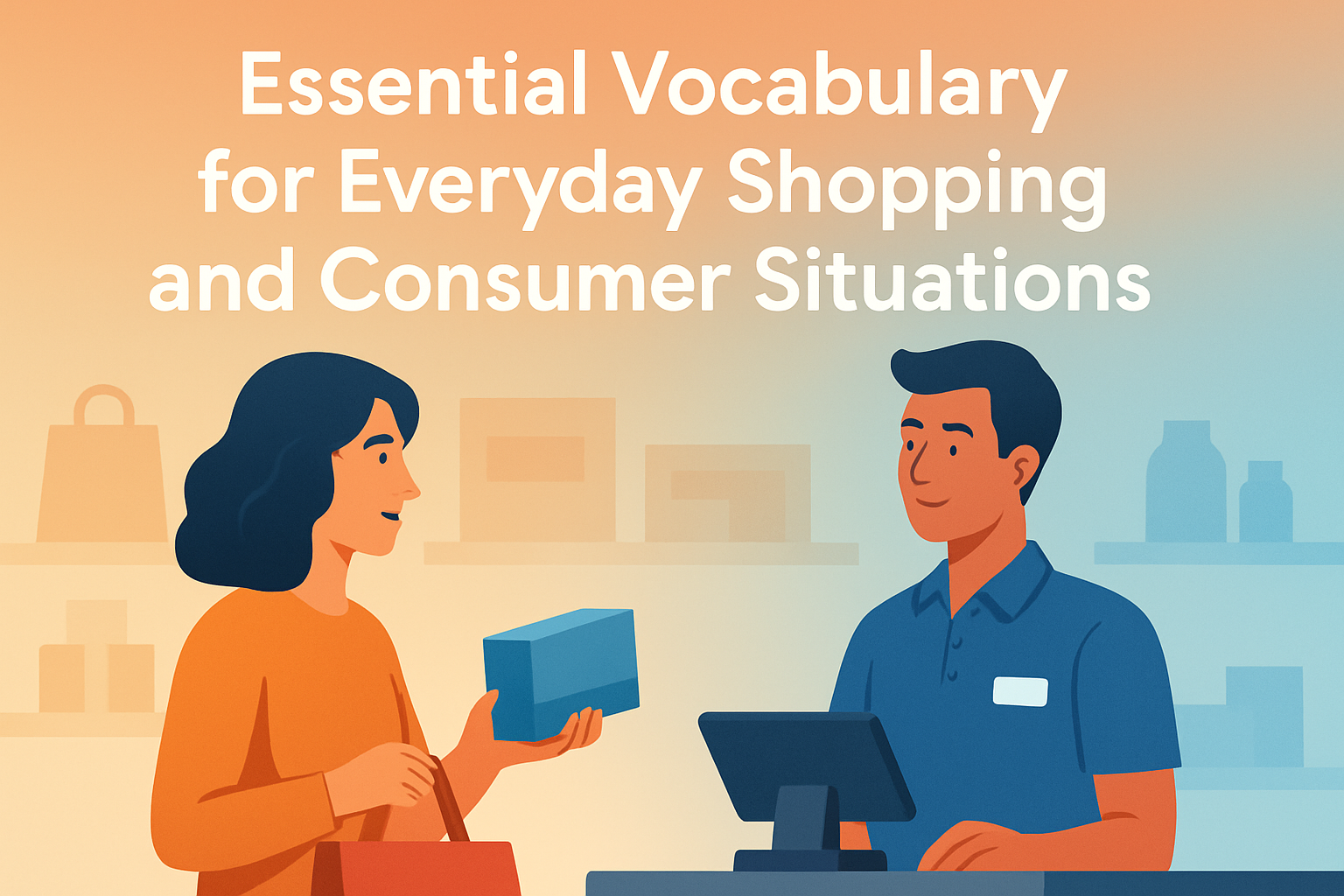 Essential Vocabulary for Everyday Shopping and Consumer Situations